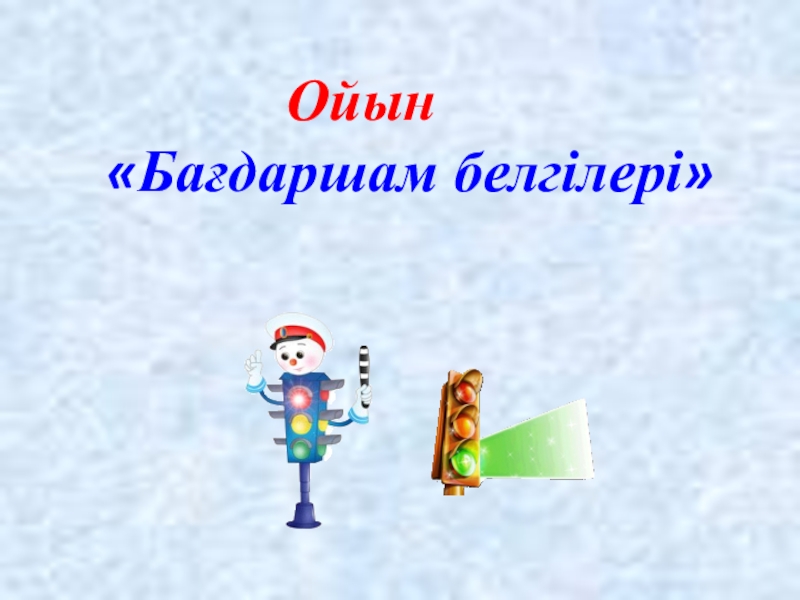 Ойын
«Бағдаршам белгілері»